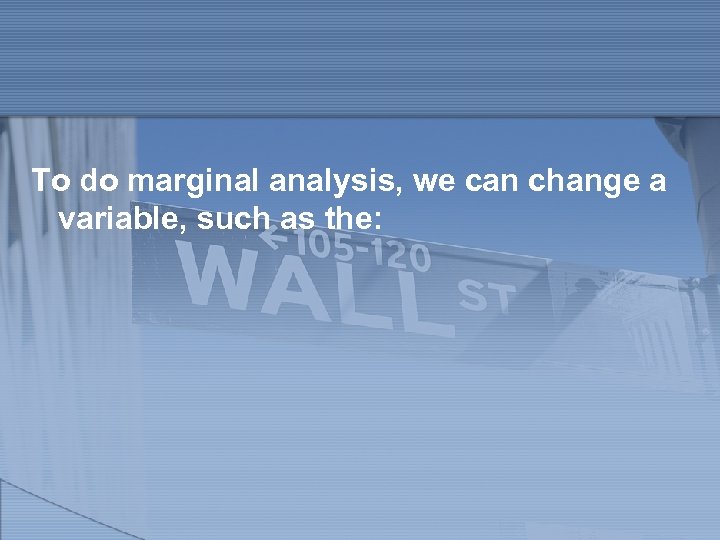 To do marginal analysis, we can change a variable, such as the:

←105-120
WALL ST